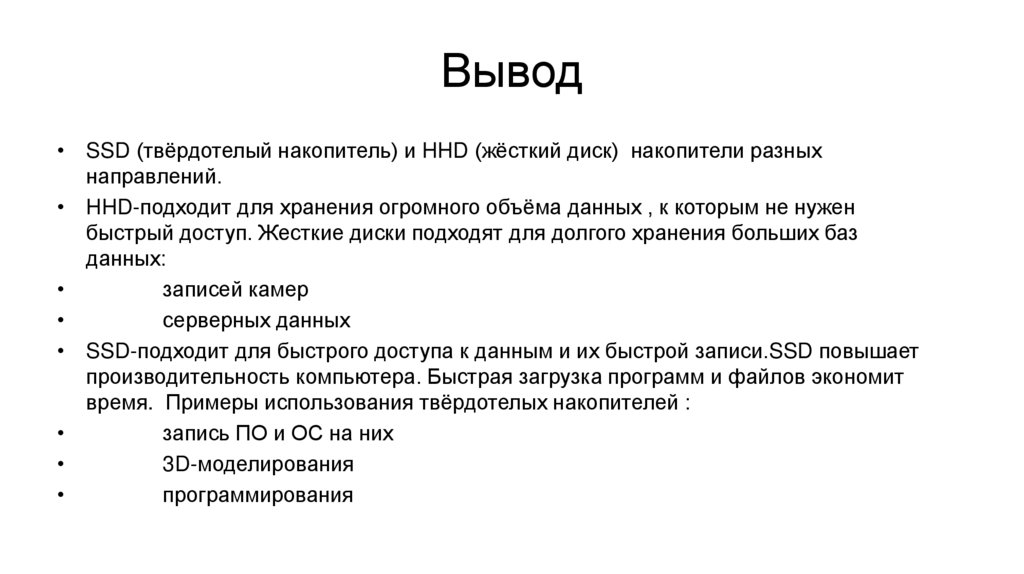 Вывод

• SSD (твёрдотелый накопитель) и HHD (жёсткий диск) накопители разных направлений.

• HHD-подходит для хранения огромного объёма данных , к которым не нужен быстрый доступ. Жесткие диски подходят для долгого хранения больших баз данных:

• записей камер

• серверных данных

• SSD-подходит для быстрого доступа к данным и их быстрой записи.SSD повышает производительность компьютера. Быстрая загрузка программ и файлов экономит время. Примеры использования твёрдотелых накопителей :

• запись ПО и ОС на них

• 3D-моделирования

• программирования